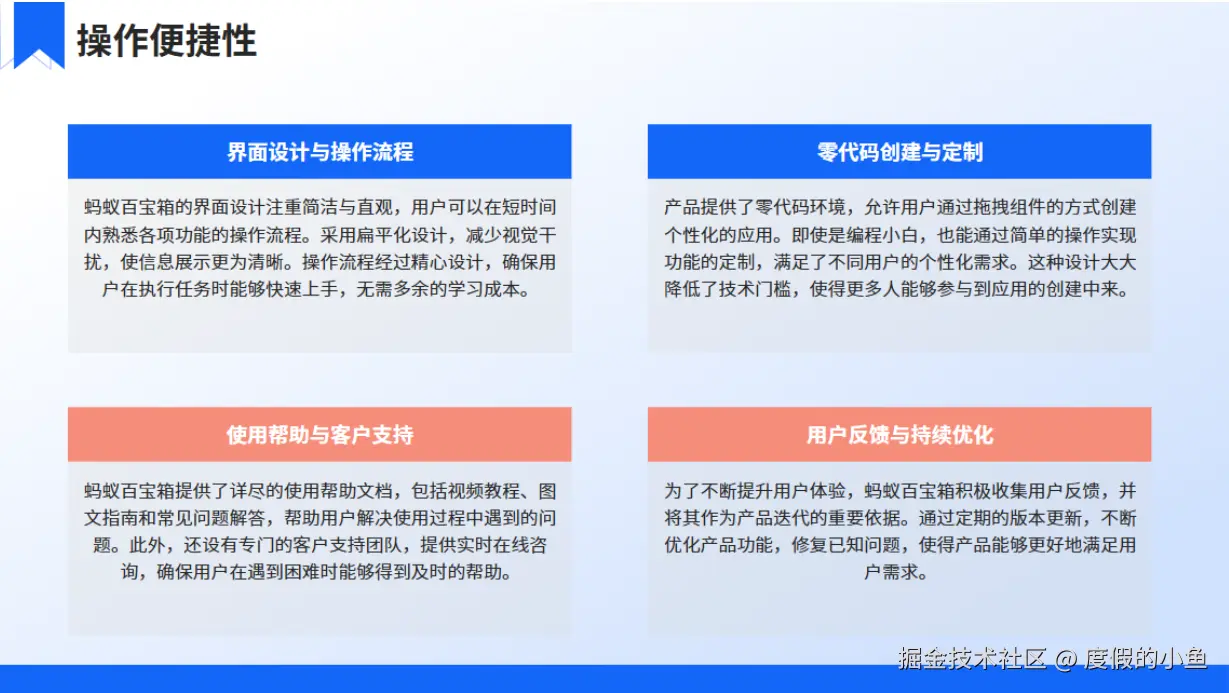 操作便捷性

界面设计与操作流程

蚂蚁百宝箱的界面设计注重简洁与直观，用户可以在短时间内熟悉各项功能的操作流程。采用扁平化设计，减少视觉干扰，使信息展示更为清晰。操作流程经过精心设计，确保用户在执行任务时能够快速上手，无需多余的学习成本。

零代码创建与定制

产品提供了零代码环境，允许用户通过拖拽组件的方式创建个性化的应用。即使是编程小白，也能通过简单的操作实现功能的定制，满足了不同用户的个性化需求。这种设计大大降低了技术门槛，使得更多人能够参与到应用的创建中来。

使用帮助与客户支持

蚂蚁百宝箱提供了详尽的使用帮助文档，包括视频教程、图文指南和常见问题解答，帮助用户解决使用过程中遇到的问题。此外，还设有专门的客户支持团队，提供实时在线咨询，确保用户在遇到困难时能够得到及时的帮助。

用户反馈与持续优化

为了不断提升用户体验，蚂蚁百宝箱积极收集用户反馈，并将其作为产品迭代的重要依据。通过定期的版本更新，不断优化产品功能，修复已知问题，使得产品能够更好地满足用户需求。

掘金技术社区 @ 度假的小鱼